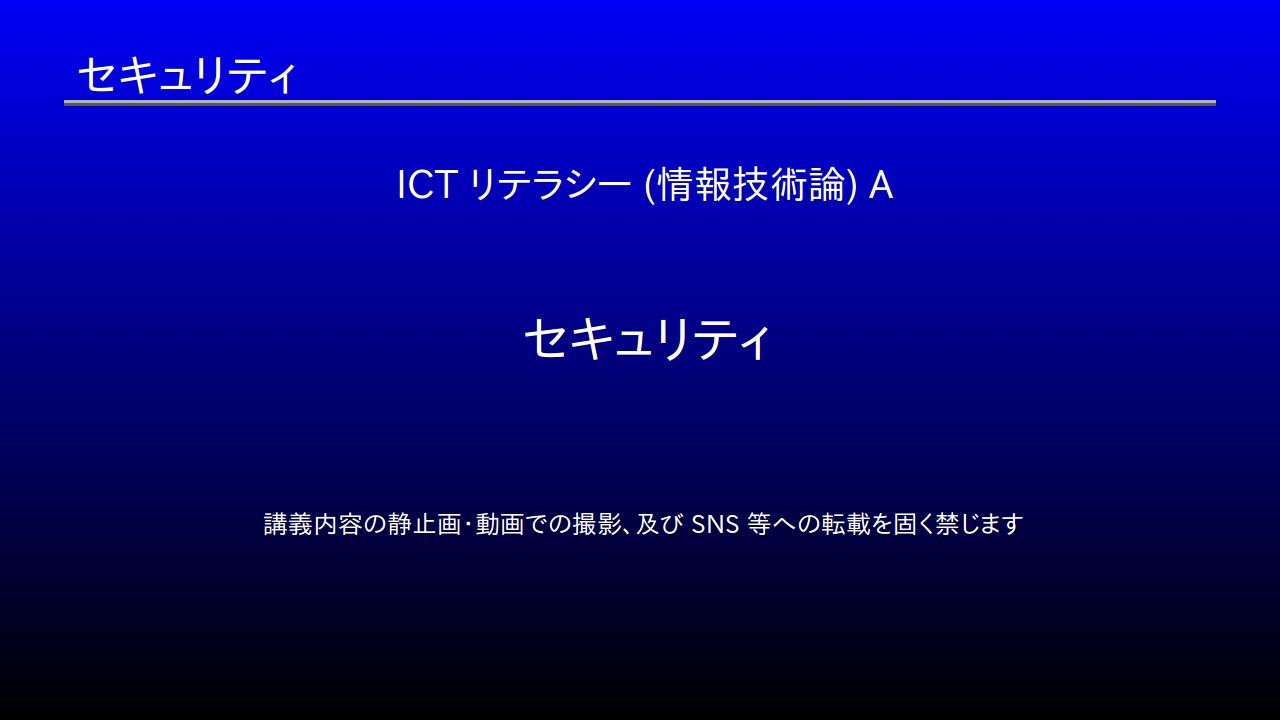 セキュリティ

ICT リテラシー (情報技術論) A

セキュリティ

講義内容の静止画･動画での撮影、及び SNS 等への転載を固く禁じます